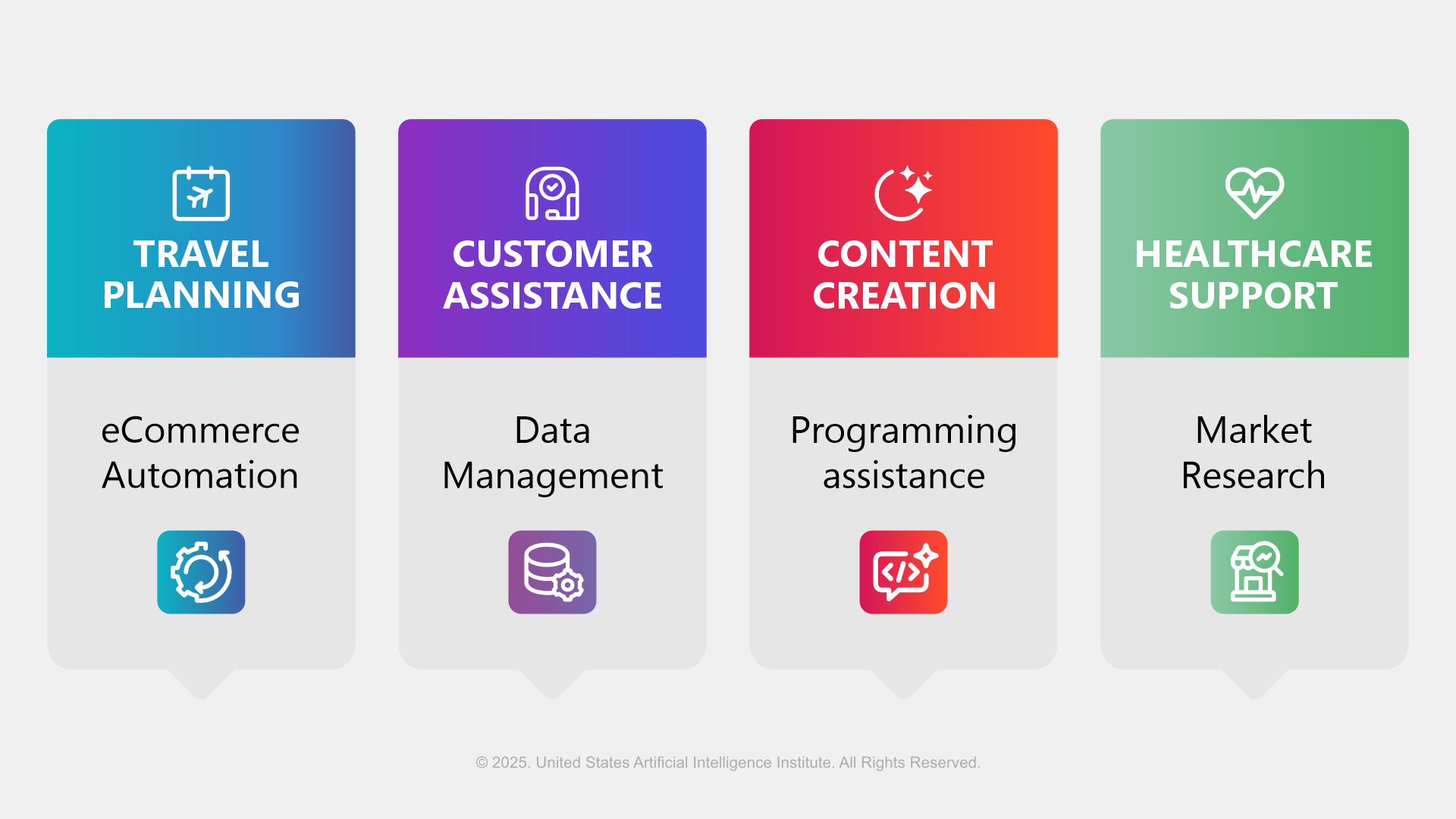 TRAVEL PLANNING

eCommerce Automation

CUSTOMER ASSISTANCE

Data Management

CONTENT CREATION

Programming assistance

HEALTHCARE SUPPORT

Market Research

© 2025. United States Artificial Intelligence Institute. All Rights Reserved.